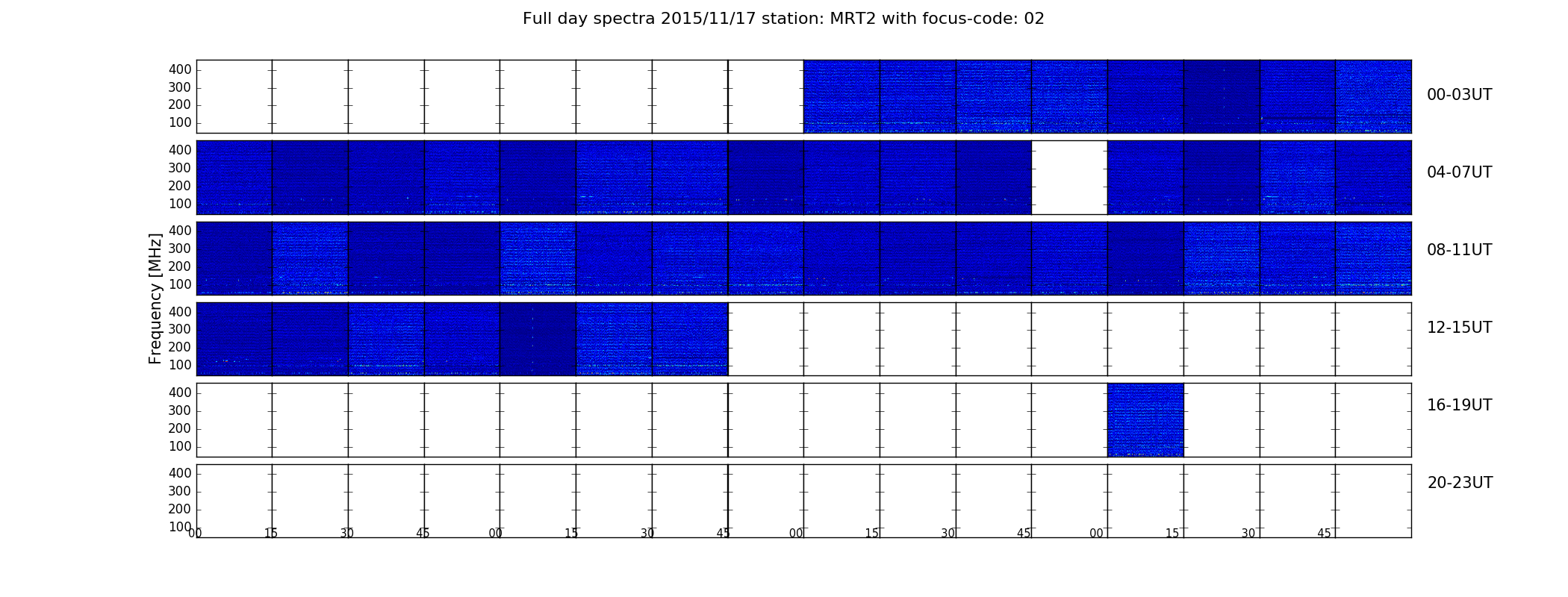 Full day spectra 2015/11/17 station: MRT2 with focus-code: 02

Frequency [MHz]

400
300
200
100
00-03UT

400
300
200
100
04-07UT

400
300
200
100
08-11UT

400
300
200
100
12-15UT

400
300
200
100
16-19UT

400
300
200
100
20-23UT

00 15 30 45 00 15 30 45 00 15 30 45 00 15 30 45